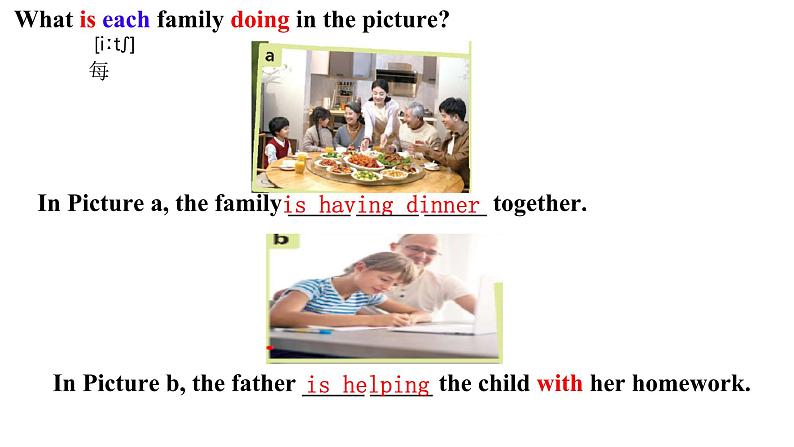 What is each family doing in the picture?

[iːtʃ]

每

a

In Picture a, the family is having dinner together.

b

In Picture b, the father is helping the child with her homework.